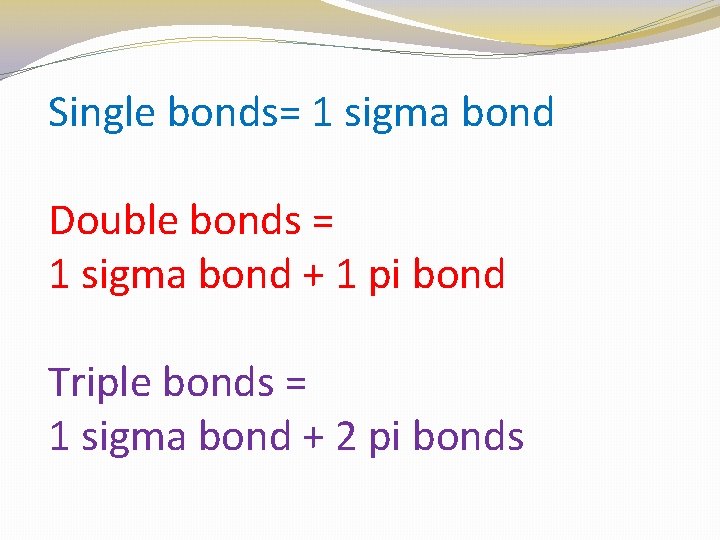 Single bonds= 1 sigma bond

Double bonds =
1 sigma bond + 1 pi bond

Triple bonds =
1 sigma bond + 2 pi bonds